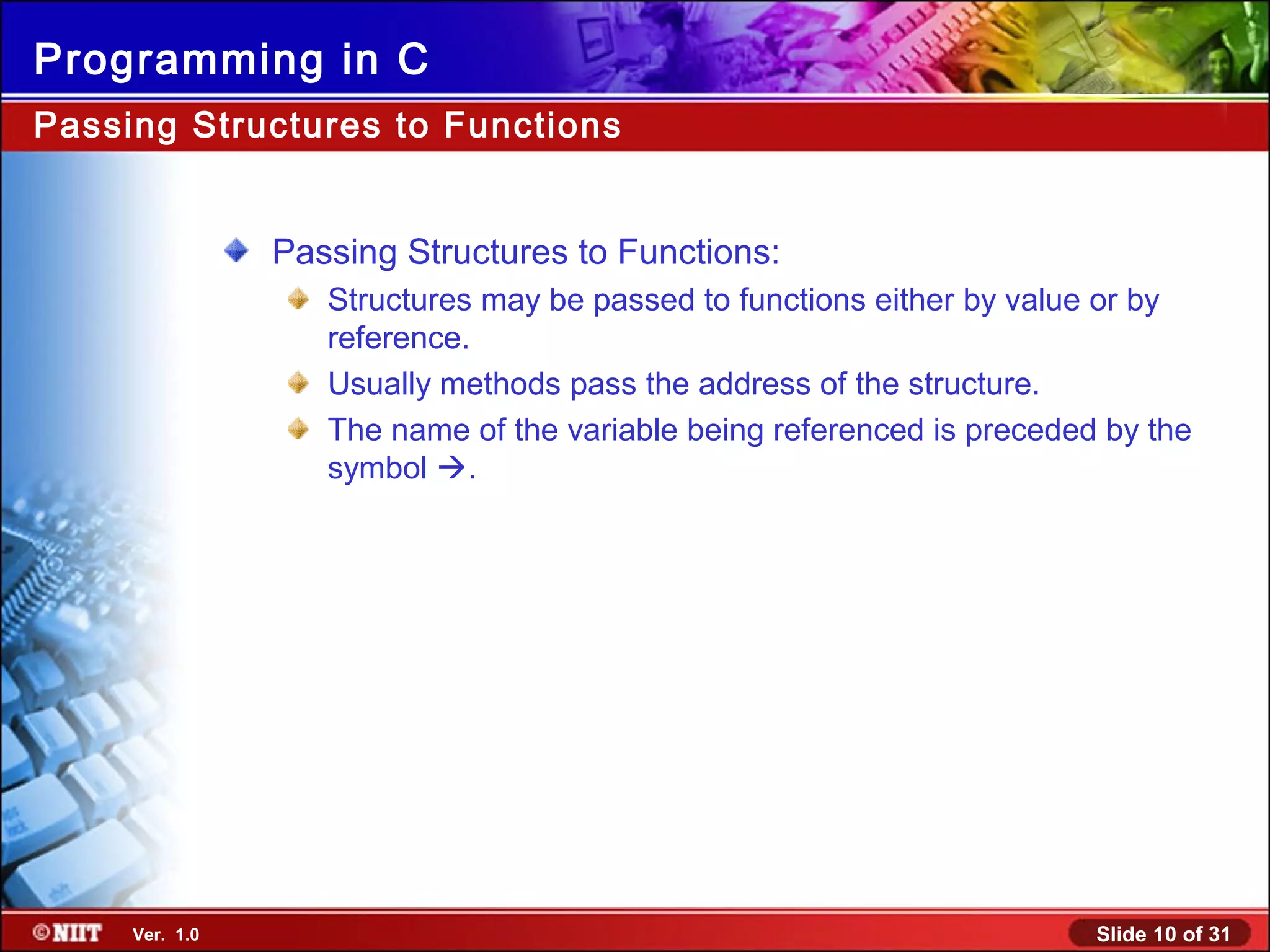 Programming in C

Passing Structures to Functions

Passing Structures to Functions:

Structures may be passed to functions either by value or by reference.

Usually methods pass the address of the structure.

The name of the variable being referenced is preceded by the symbol →.

©NIIT Ver. 1.0

Slide 10 of 31